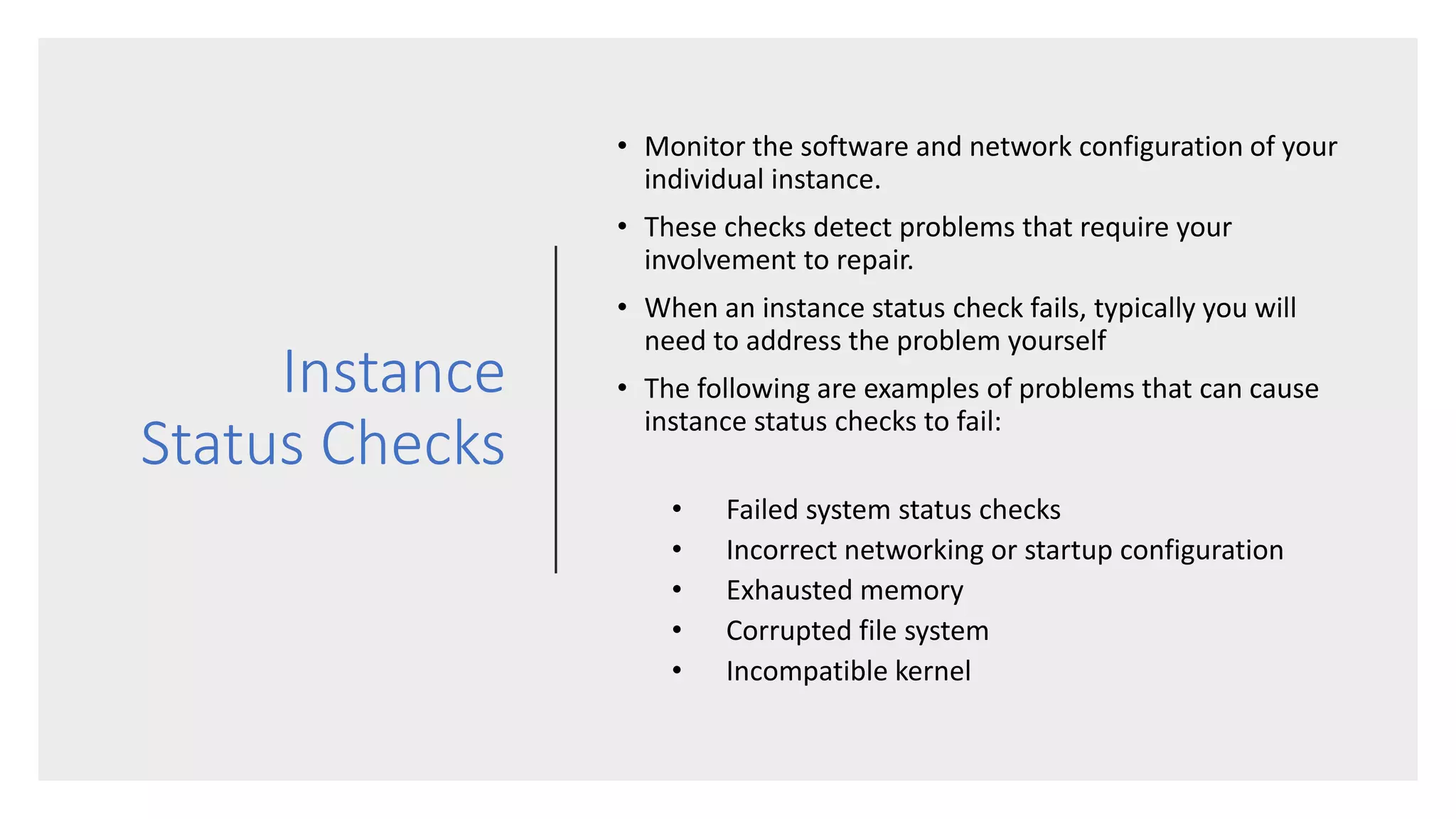 Instance Status Checks

• Monitor the software and network configuration of your individual instance.
• These checks detect problems that require your involvement to repair.
• When an instance status check fails, typically you will need to address the problem yourself
• The following are examples of problems that can cause instance status checks to fail:

• Failed system status checks
• Incorrect networking or startup configuration
• Exhausted memory
• Corrupted file system
• Incompatible kernel